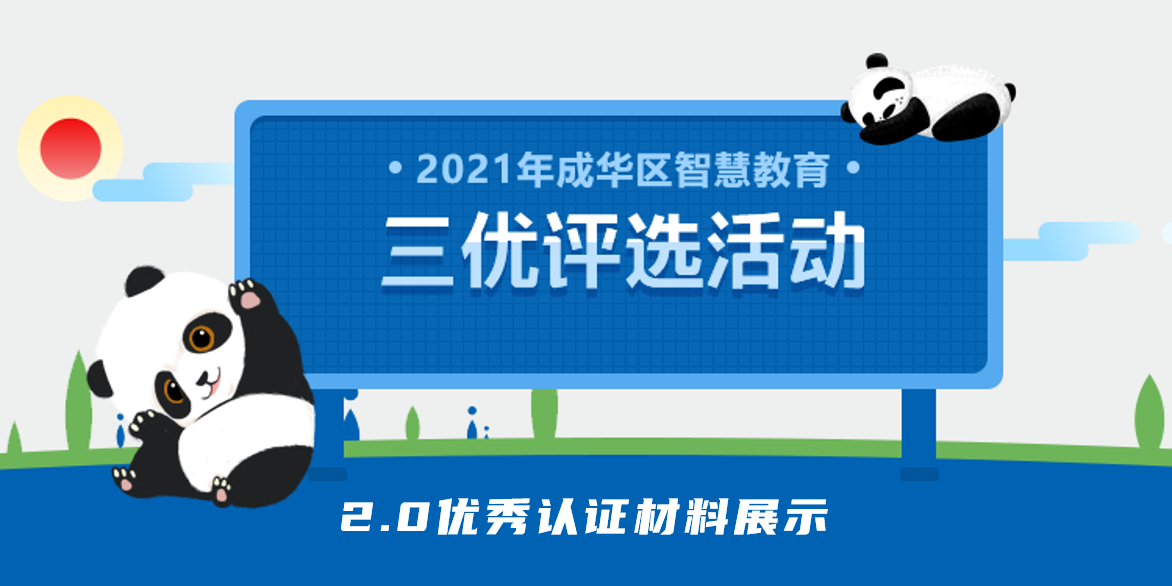 • 2021年成华区智慧教育 •

三优评选活动

2.0优秀认证材料展示